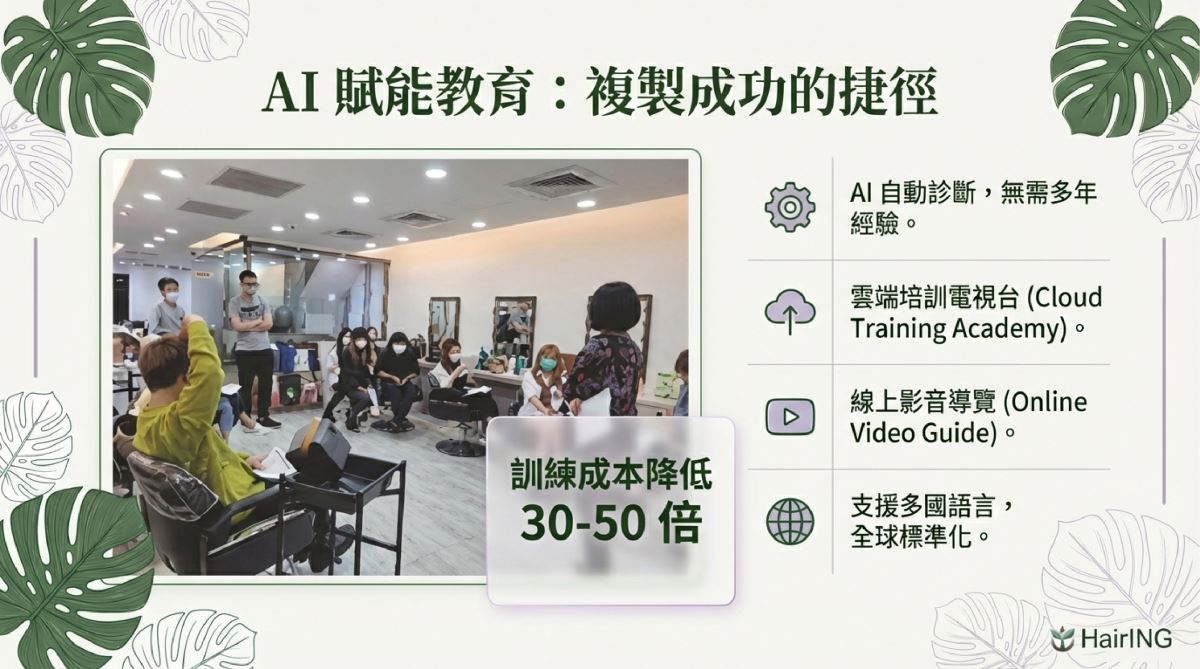 AI 賦能教育：複製成功的捷徑

訓練成本降低
30-50 倍

AI 自動診斷，無需多年經驗。

雲端培訓電視台 (Cloud Training Academy)。

線上影音導覽 (Online Video Guide)。

支援多國語言，全球標準化。

HairING